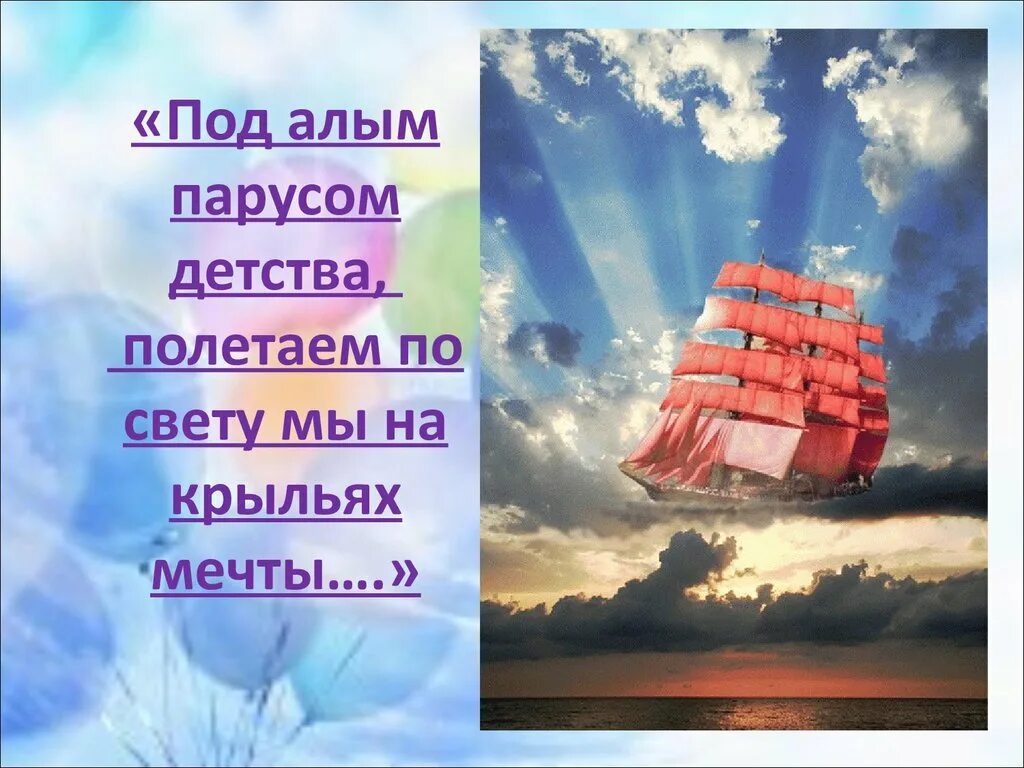 «Под алым парусом детства, полетаем по свету мы на крыльях мечты….»